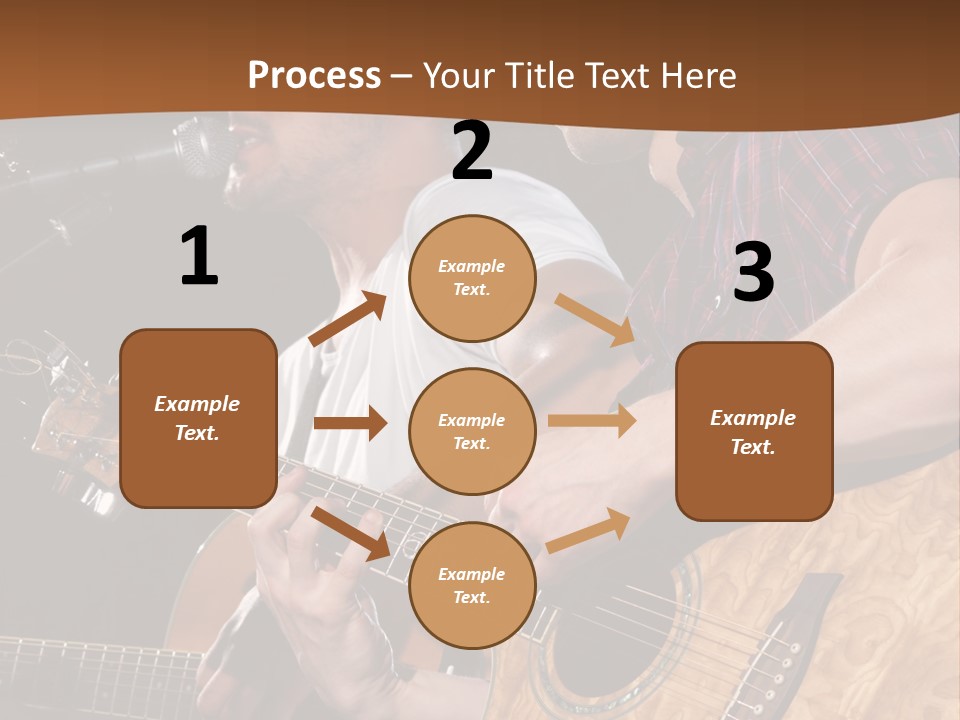 Process – Your Title Text Here

1

Example Text.

2

Example Text.

Example Text.

Example Text.

3

Example Text.